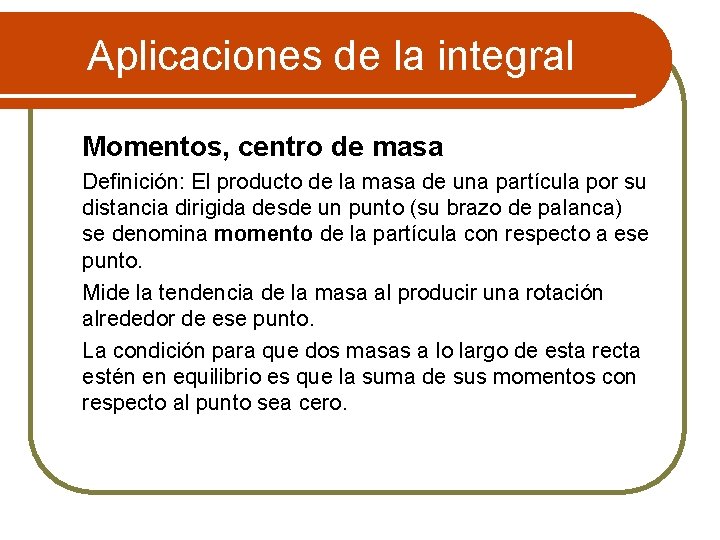 Aplicaciones de la integral

Momentos, centro de masa

Definición: El producto de la masa de una partícula por su distancia dirigida desde un punto (su brazo de palanca) se denomina momento de la partícula con respecto a ese punto.

Mide la tendencia de la masa al producir una rotación alrededor de ese punto.

La condición para que dos masas a lo largo de esta recta estén en equilibrio es que la suma de sus momentos con respecto al punto sea cero.